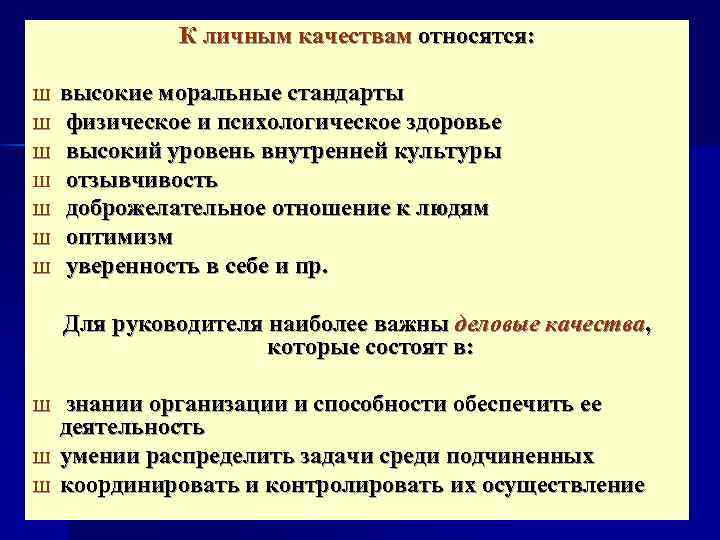 К личным качествам относятся:

ш высокие моральные стандарты
ш физическое и психологическое здоровье
ш высокий уровень внутренней культуры
ш отзывчивость
ш доброжелательное отношение к людям
ш оптимизм
ш уверенность в себе и пр.

Для руководителя наиболее важны деловые качества, которые состоят в:

ш знании организации и способности обеспечить ее деятельность
ш умении распределить задачи среди подчиненных
ш координировать и контролировать их осуществление